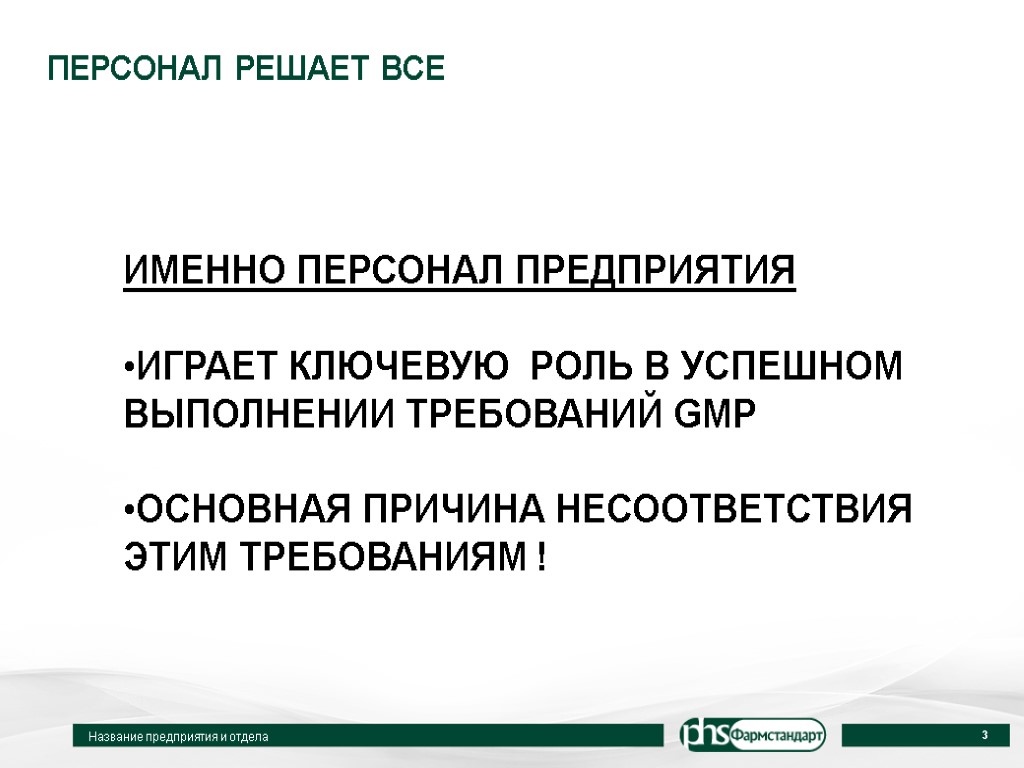 ПЕРСОНАЛ РЕШАЕТ ВСЕ

ИМЕННО ПЕРСОНАЛ ПРЕДПРИЯТИЯ

•ИГРАЕТ КЛЮЧЕВУЮ РОЛЬ В УСПЕШНОМ ВЫПОЛНЕНИИ ТРЕБОВАНИЙ GMP

•ОСНОВНАЯ ПРИЧИНА НЕСООТВЕТСТВИЯ ЭТИМ ТРЕБОВАНИЯМ !

Название предприятия и отдела

phs Фармстандарт

3